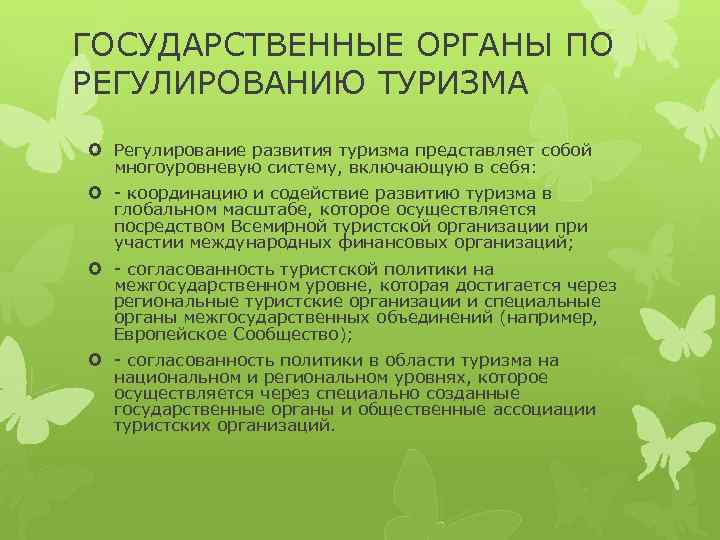 ГОСУДАРСТВЕННЫЕ ОРГАНЫ ПО РЕГУЛИРОВАНИЮ ТУРИЗМА

Регулирование развития туризма представляет собой многоуровневую систему, включающую в себя:

- координацию и содействие развитию туризма в глобальном масштабе, которое осуществляется посредством Всемирной туристской организации при участии международных финансовых организаций;

- согласованность туристской политики на межгосударственном уровне, которая достигается через региональные туристские организации и специальные органы межгосударственных объединений (например, Европейское Сообщество);

- согласованность политики в области туризма на национальном и региональном уровнях, которое осуществляется через специально созданные государственные органы и общественные ассоциации туристских организаций.